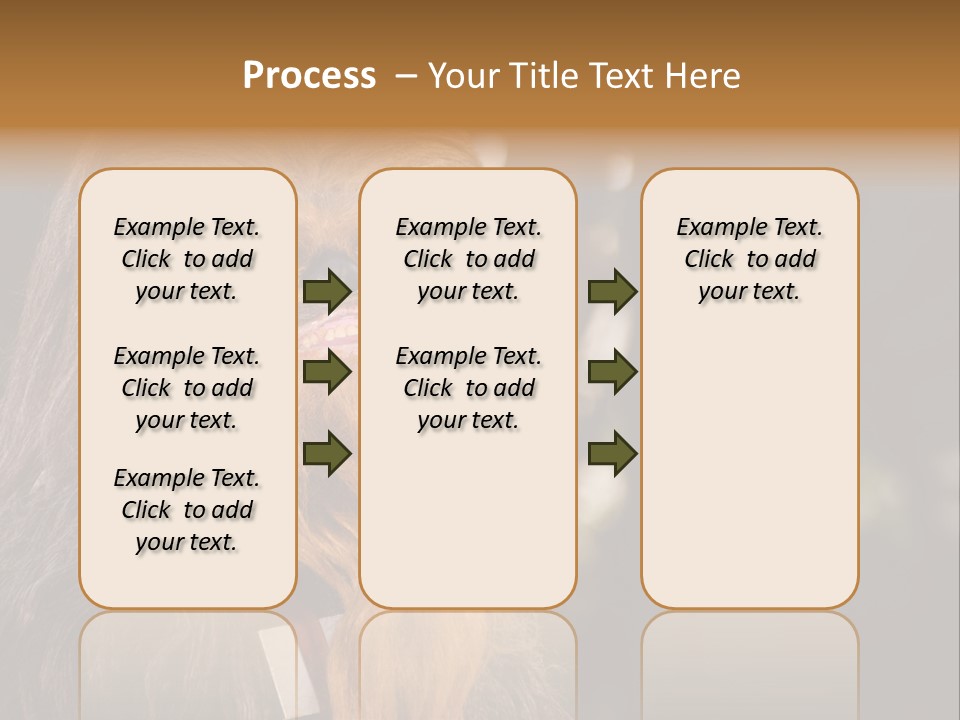 Process – Your Title Text Here

Example Text. Click to add your text.

Example Text. Click to add your text.

Example Text. Click to add your text.

Example Text. Click to add your text.

Example Text. Click to add your text.

Example Text. Click to add your text.